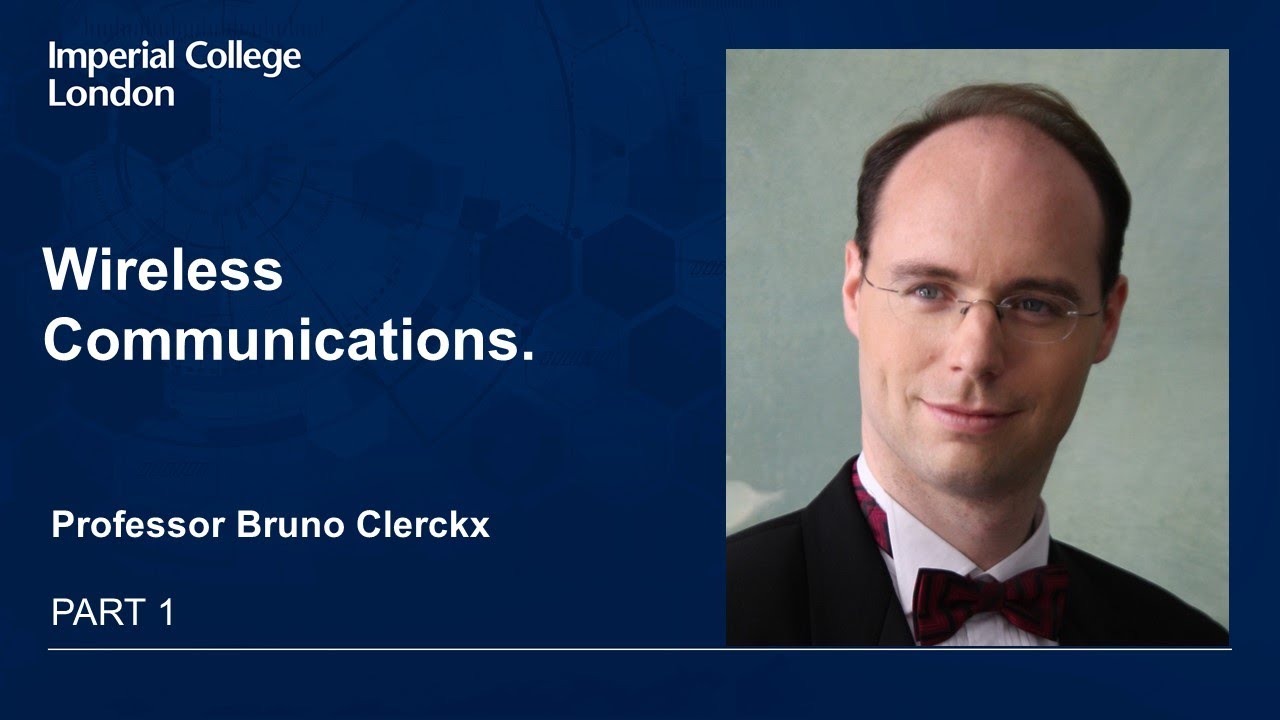 Imperial College
London

Wireless Communications.

Professor Bruno Clerckx

PART 1